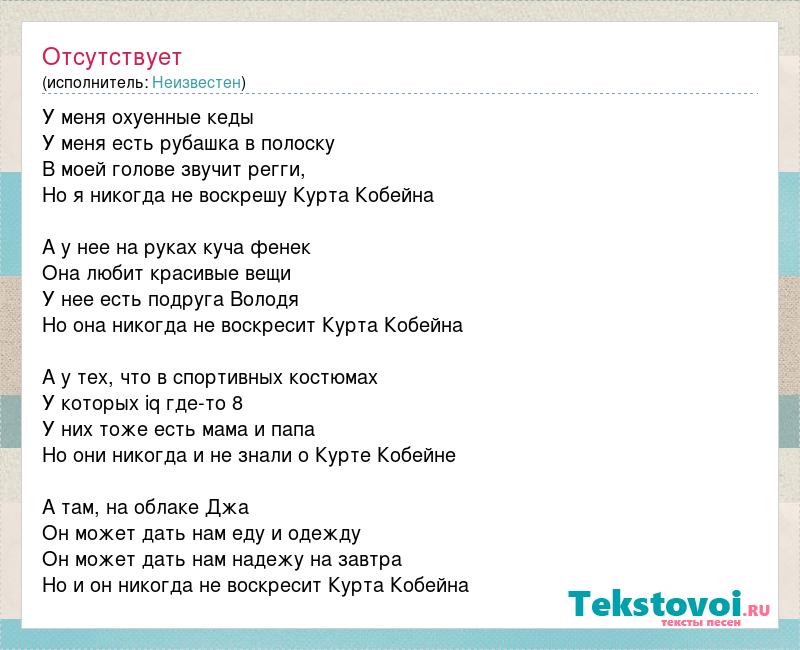 Отсутствует
(исполнитель: Неизвестен)

У меня охуенные кеды
У меня есть рубашка в полоску
В моей голове звучит регги,
Но я никогда не воскрешу Курта Кобейна

А у нее на руках куча фенек
Она любит красивые вещи
У нее есть подруга Володя
Но она никогда не воскресит Курта Кобейна

А у тех, что в спортивных костюмах
У которых iq где-то 8
У них тоже есть мама и папа
Но они никогда и не знали о Курте Кобейне

А там, на облаке Джа
Он может дать нам еду и одежду
Он может дать нам надежу на завтра
Но и он никогда не воскресит Курта Кобейна

Tekstovoi.RU
тексты песен